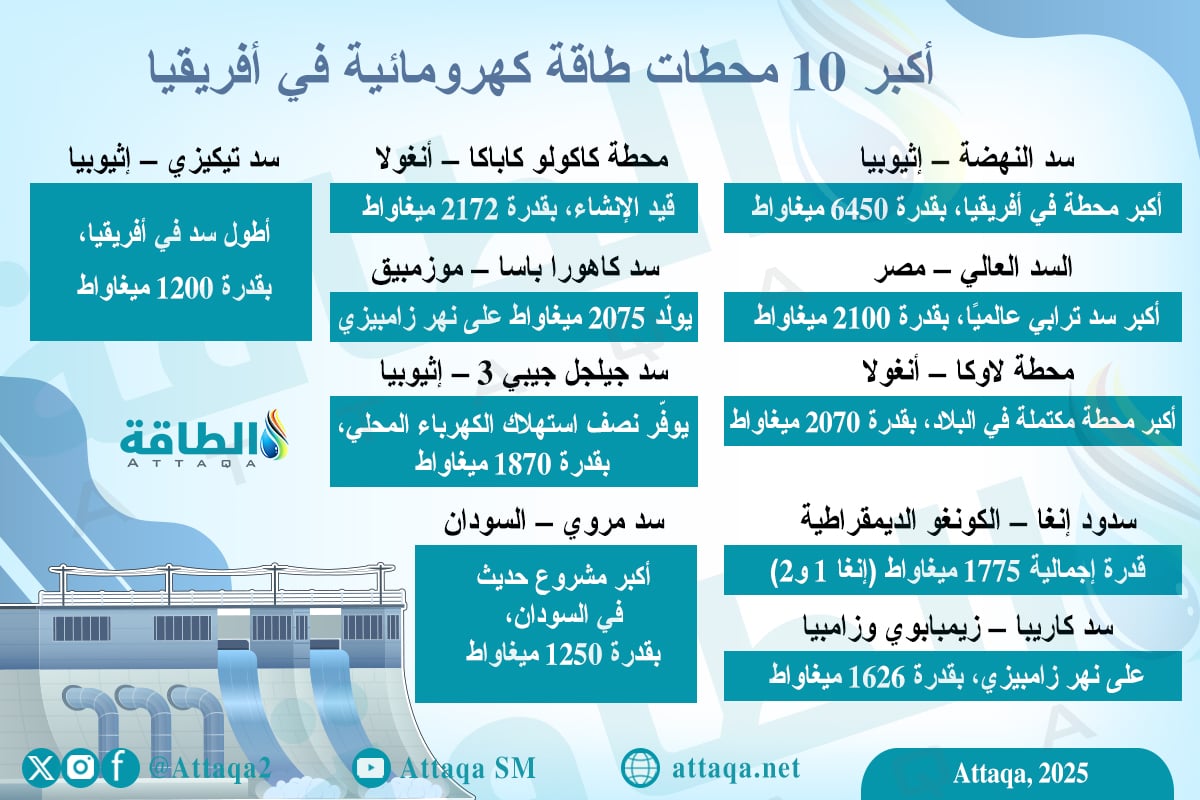 أكبر 10 محطات طاقة كهرومائية في أفريقيا

سد النهضة – إثيوبيا

أكبر محطة في أفريقيا، بقدرة 6450 ميغاواط

السد العالي – مصر

أكبر سد ترابي عالميًا، بقدرة 2100 ميغاواط

محطة لاوكا – أنغولا

أكبر محطة مكتملة في البلاد، بقدرة 2070 ميغاواط

سدود إنغا – الكونغو الديمقراطية

قدرة إجمالية 1775 ميغاواط (إنغا 1 و2)

سد كاريبا – زيمبابوي وزامبيا

على نهر زامبيزي، بقدرة 1626 ميغاواط

محطة كاكولو كاباكا – أنغولا

قيد الإنشاء، بقدرة 2172 ميغاواط

سد كاهورا باسا – موزمبيق

يولّد 2075 ميغاواط على نهر زامبيزي

سد جيلجل جيبي 3 – إثيوبيا

يوفّر نصف استهلاك الكهرباء المحلي، بقدرة 1870 ميغاواط

سد مروي – السودان

أكبر مشروع حديث في السودان، بقدرة 1250 ميغاواط

سد تيكيزي – إثيوبيا

أطول سد في أفريقيا، بقدرة 1200 ميغاواط

الطاقة
ATTAQA

@Attaqa2
Attaqa SM
attaqa.net
Attaqa, 2025